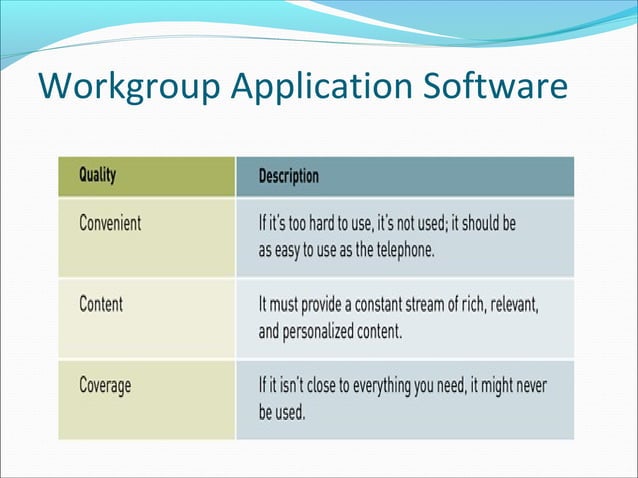 Workgroup Application Software

| Quality | Description |
|---|---|
| Convenient | If it's too hard to use, it's not used; it should be as easy to use as the telephone. |
| Content | It must provide a constant stream of rich, relevant, and personalized content. |
| Coverage | If it isn't close to everything you need, it might never be used. |